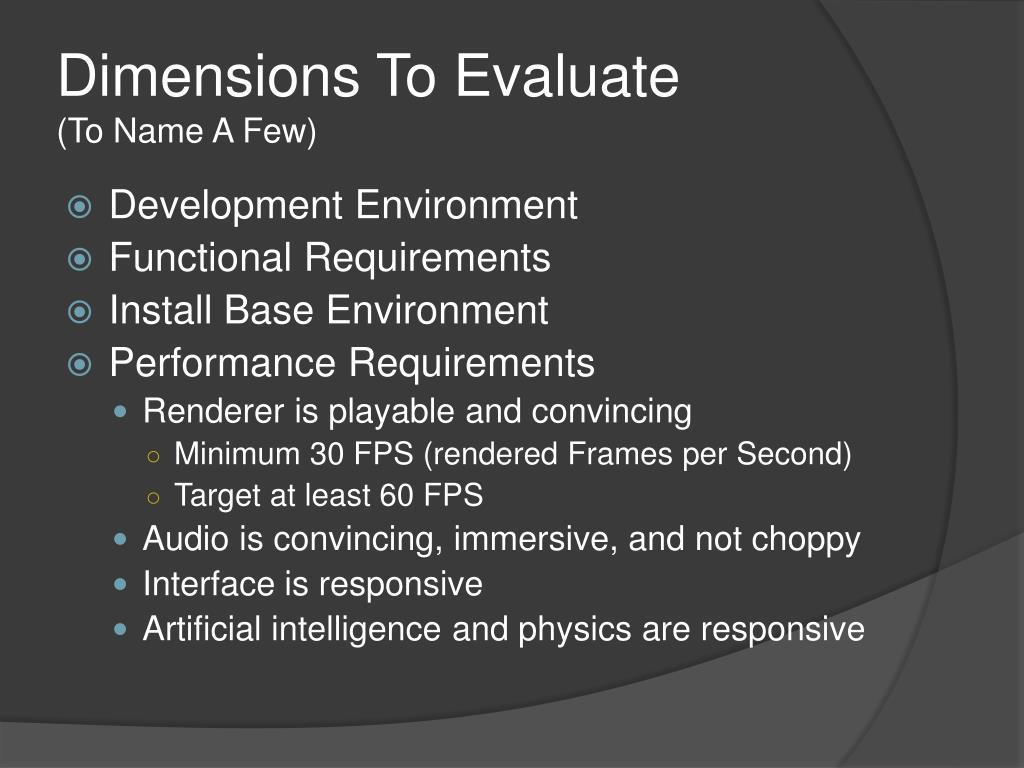 Dimensions To Evaluate
(To Name A Few)

Development Environment
Functional Requirements
Install Base Environment
Performance Requirements
Renderer is playable and convincing
Minimum 30 FPS (rendered Frames per Second)
Target at least 60 FPS
Audio is convincing, immersive, and not choppy
Interface is responsive
Artificial intelligence and physics are responsive